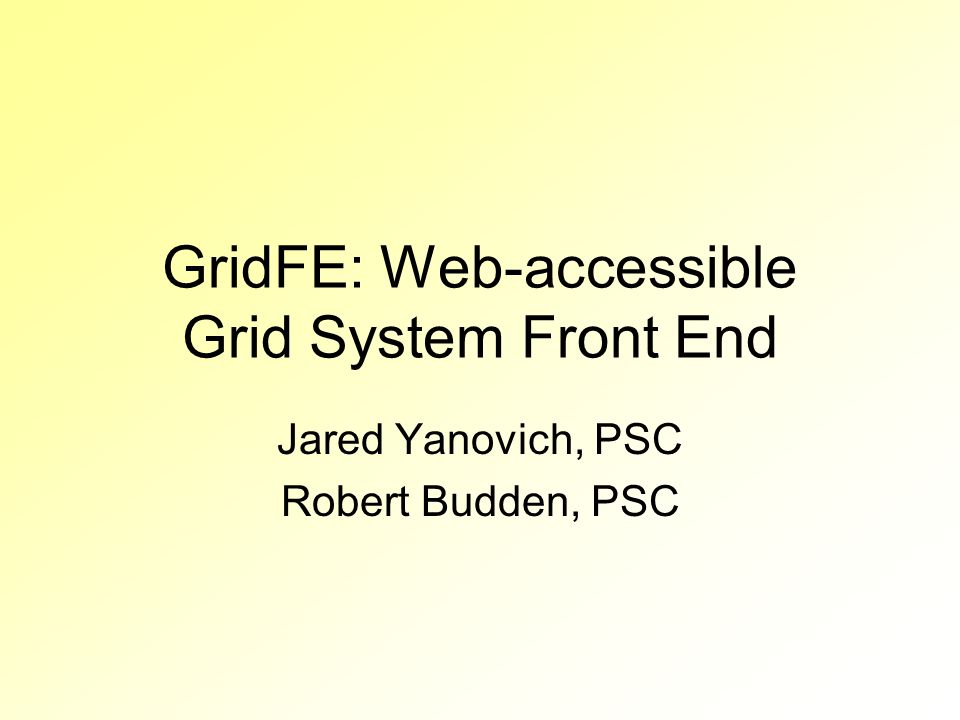 GridFE: Web-accessible Grid System Front End

Jared Yanovich, PSC

Robert Budden, PSC